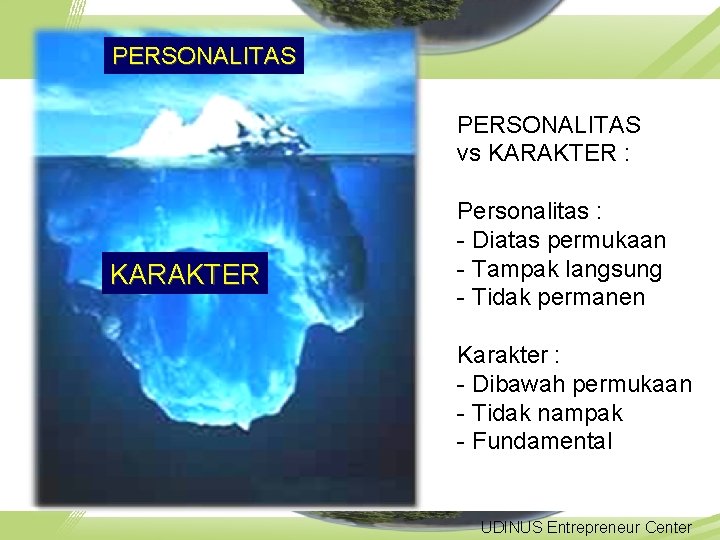 PERSONALITAS

KARAKTER

PERSONALITAS vs KARAKTER :

Personalitas :
- Diatas permukaan
- Tampak langsung
- Tidak permanen

Karakter :
- Dibawah permukaan
- Tidak nampak
- Fundamental

UDINUS Entrepreneur Center